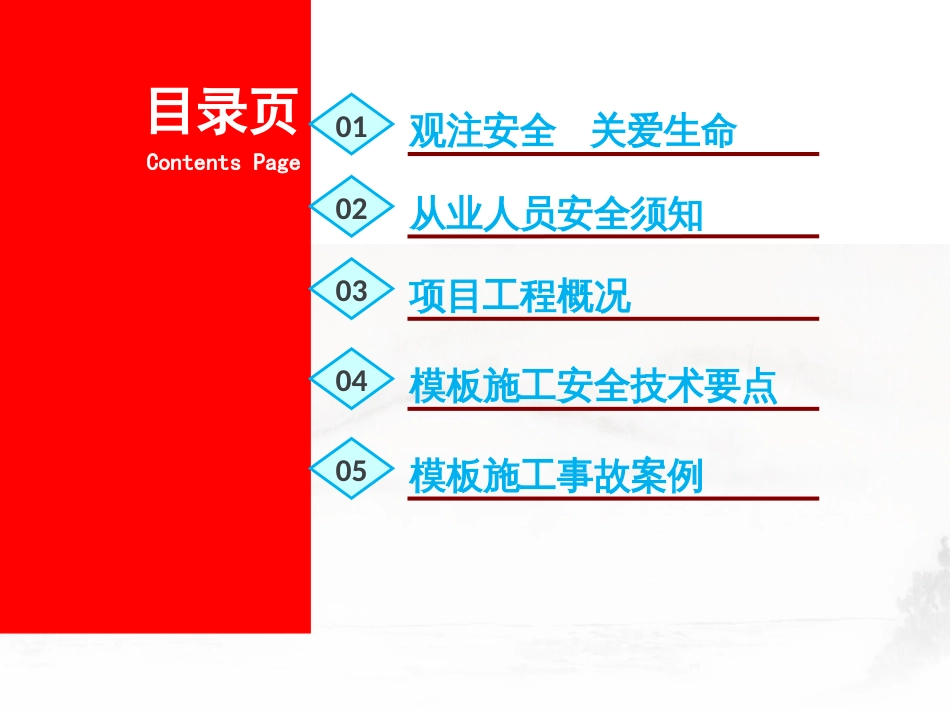 目录页
Contents Page

01 观注安全　关爱生命

02 从业人员安全须知

03 项目工程概况

04 模板施工安全技术要点

05 模板施工事故案例